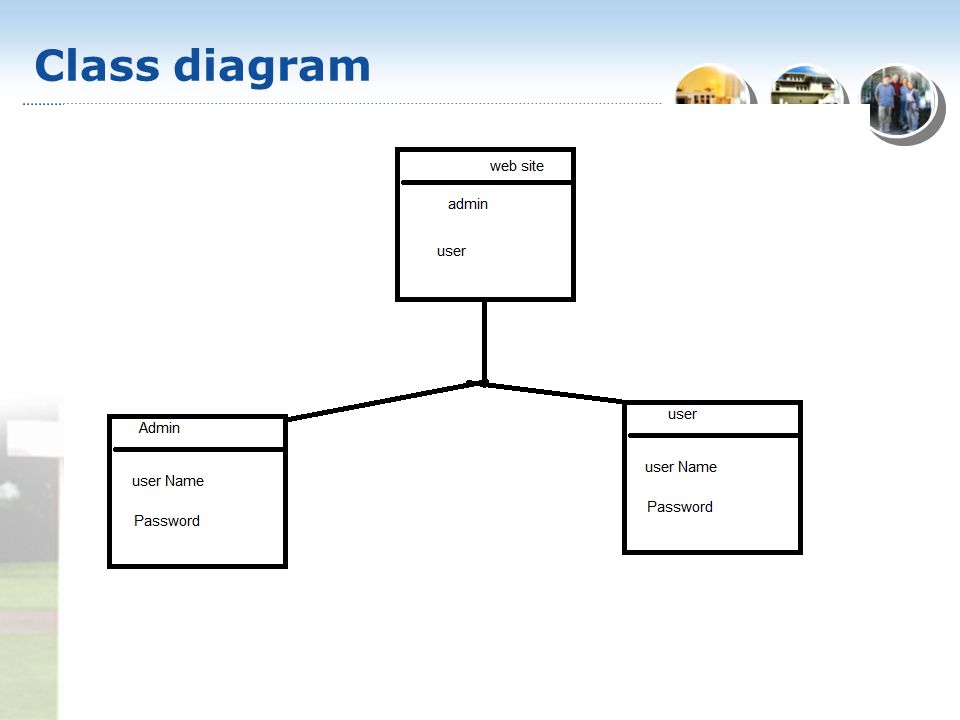 Class diagram

web site

admin

user

Admin

user Name

Password

user

user Name

Password